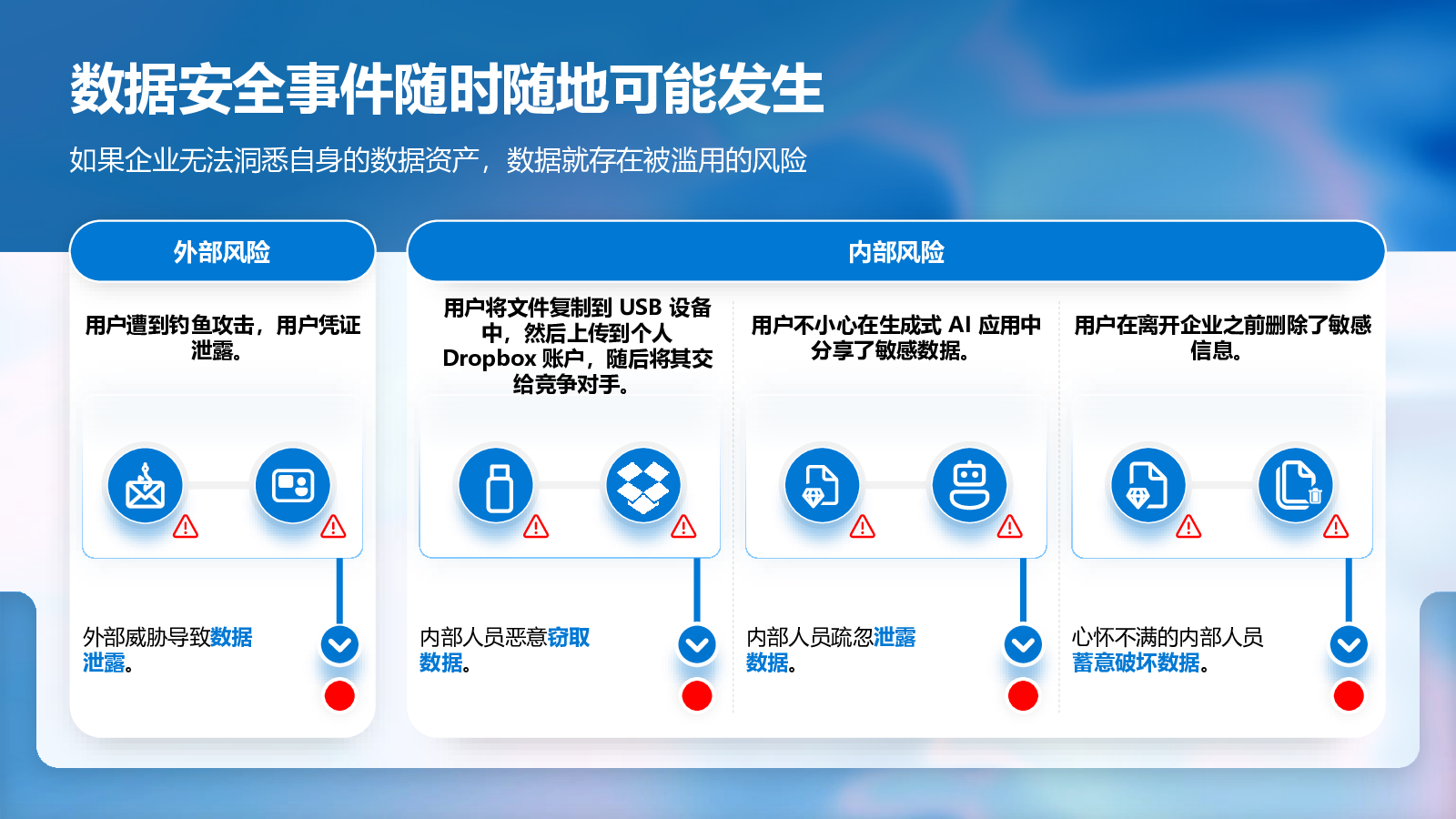 数据安全事件随时随地可能发生

如果企业无法洞悉自身的数据资产，数据就存在被滥用的风险

外部风险

用户遭到钓鱼攻击，用户凭证泄露。

外部威胁导致数据泄露。

内部风险

用户将文件复制到 USB 设备中，然后上传到个人 Dropbox 账户，随后将其交给竞争对手。

内部人员恶意窃取数据。

用户不小心在生成式 AI 应用中分享了敏感数据。

内部人员疏忽泄露数据。

用户在离开企业之前删除了敏感信息。

心怀不满的内部人员蓄意破坏数据。